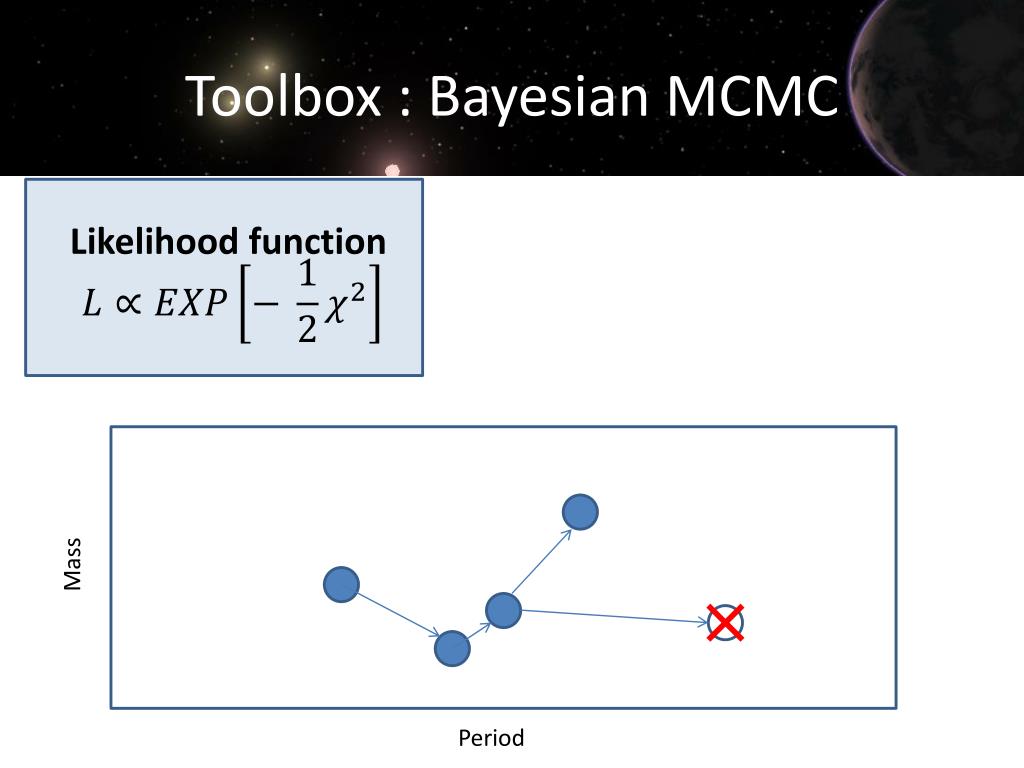 Toolbox : Bayesian MCMC

Likelihood function
$L \propto EXP\left[-\frac{1}{2}\chi^2\right]$

Mass

Period